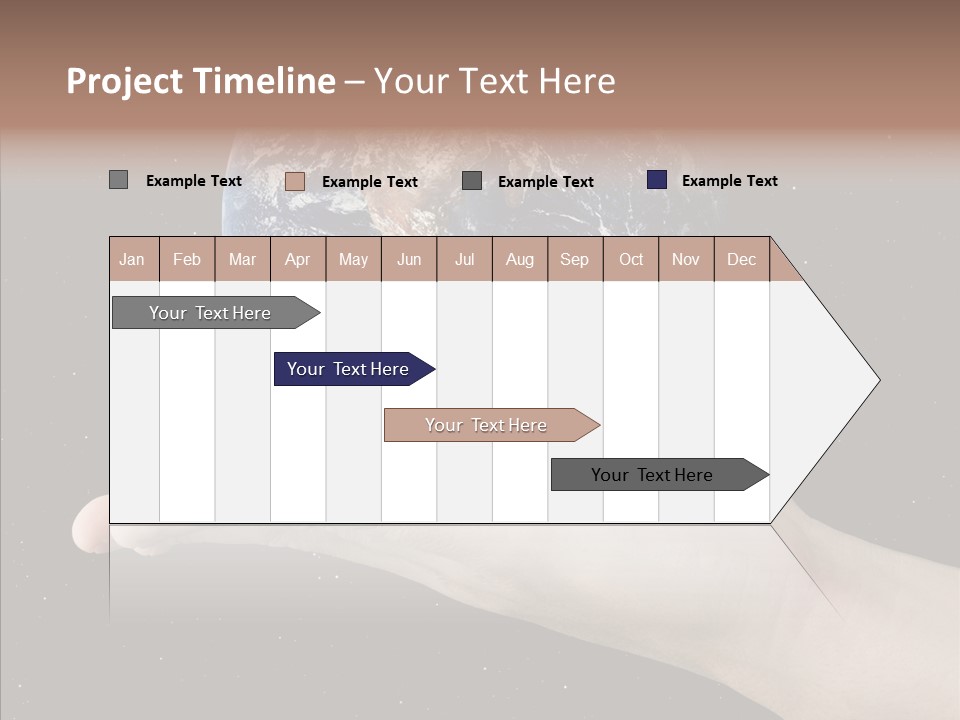 Project Timeline – Your Text Here

Example Text
Example Text
Example Text
Example Text

| Jan | Feb | Mar | Apr | May | Jun | Jul | Aug | Sep | Oct | Nov | Dec |
|---|---|---|---|---|---|---|---|---|---|---|---|

Your Text Here
Your Text Here
Your Text Here
Your Text Here